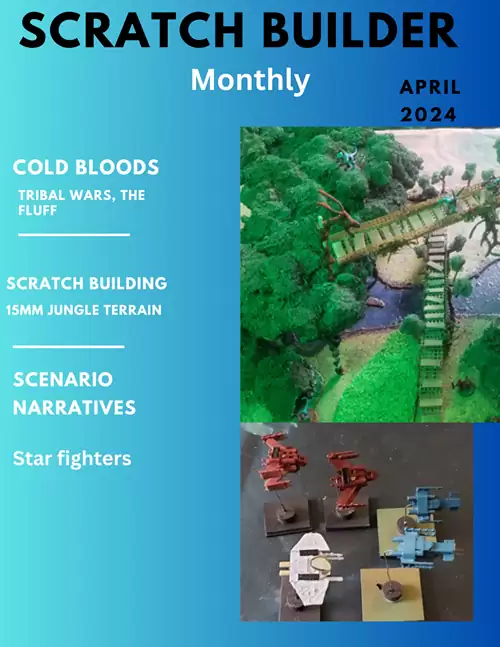 SCRATCH BUILDER

Monthly

APRIL 2024

COLD BLOODS

TRIBAL WARS, THE FLUFF

SCRATCH BUILDING

15MM JUNGLE TERRAIN

SCENARIO NARRATIVES

Star fighters